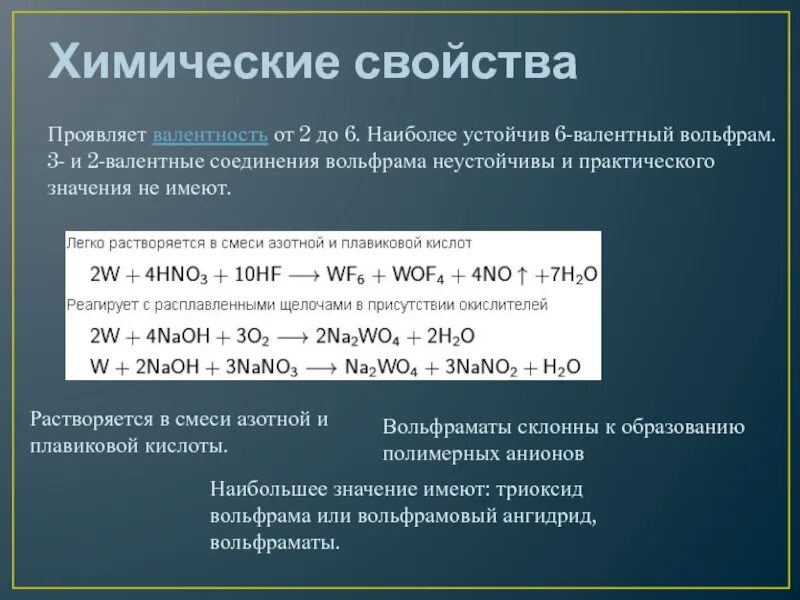 Химические свойства

Проявляет валентность от 2 до 6. Наиболее устойчив 6-валентный вольфрам. 3- и 2-валентные соединения вольфрама неустойчивы и практического значения не имеют.

Легко растворяется в смеси азотной и плавиковой кислот

$2W + 4HNO_3 + 10HF \longrightarrow WF_6 + WOF_4 + 4NO\uparrow + 7H_2O$

Реагирует с расплавленными щелочами в присутствии окислителей

$2W + 4NaOH + 3O_2 \longrightarrow 2Na_2WO_4 + 2H_2O$

$W + 2NaOH + 3NaNO_3 \longrightarrow Na_2WO_4 + 3NaNO_2 + H_2O$

Растворяется в смеси азотной и плавиковой кислоты.

Вольфраматы склонны к образованию полимерных анионов

Наибольшее значение имеют: триоксид вольфрама или вольфрамовый ангидрид, вольфраматы.